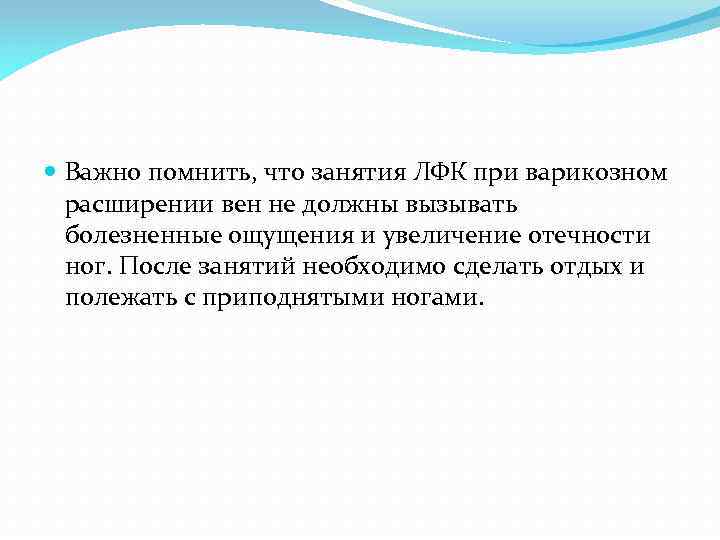 Важно помнить, что занятия ЛФК при варикозном расширении вен не должны вызывать болезненные ощущения и увеличение отечности ног. После занятий необходимо сделать отдых и полежать с приподнятыми ногами.